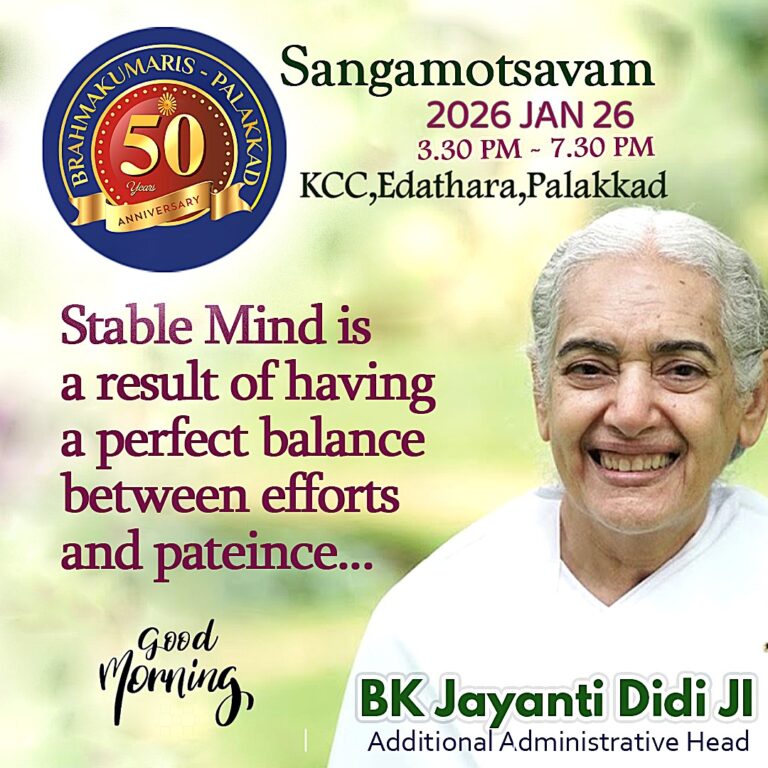 BRAHMAKUMARIS - PALAKKAD
50
Years
ANNIVERSARY

Sangamotsavam
2026 JAN 26
3.30 PM ~ 7.30 PM
KCC,Edathara,Palakkad

Stable Mind is a result of having a perfect balance between efforts and pateince...

Good Morning

BK Jayanti Didi JI
Additional Administrative Head